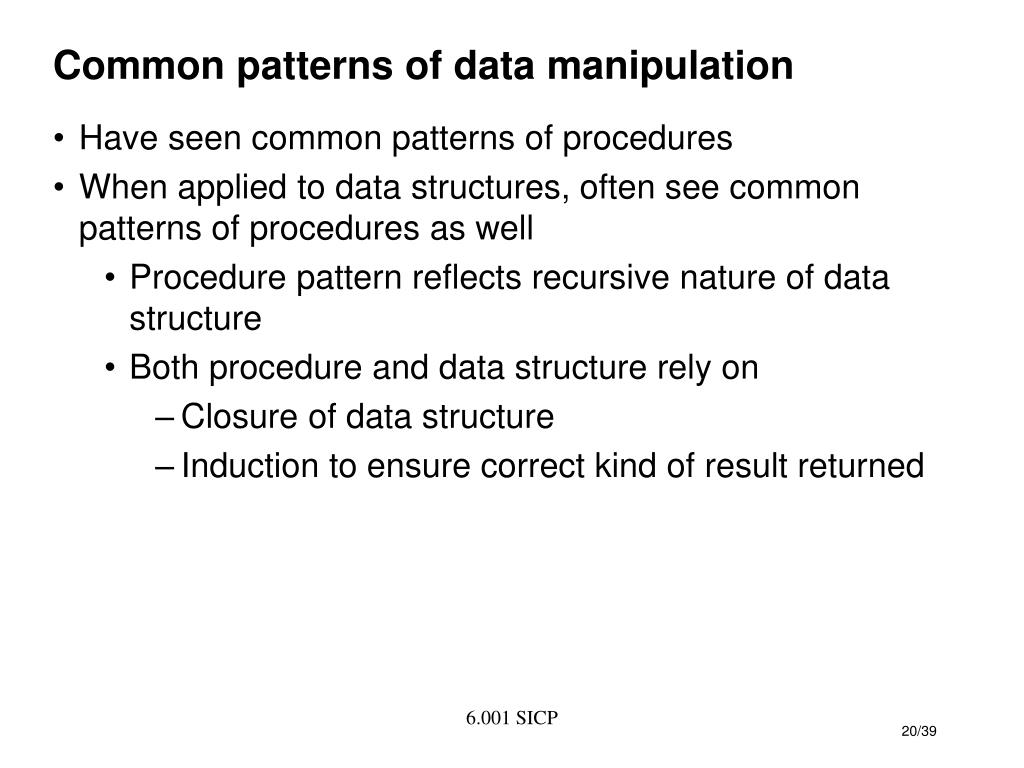 Common patterns of data manipulation

• Have seen common patterns of procedures
• When applied to data structures, often see common patterns of procedures as well
  • Procedure pattern reflects recursive nature of data structure
  • Both procedure and data structure rely on
    – Closure of data structure
    – Induction to ensure correct kind of result returned

6.001 SICP

20/39